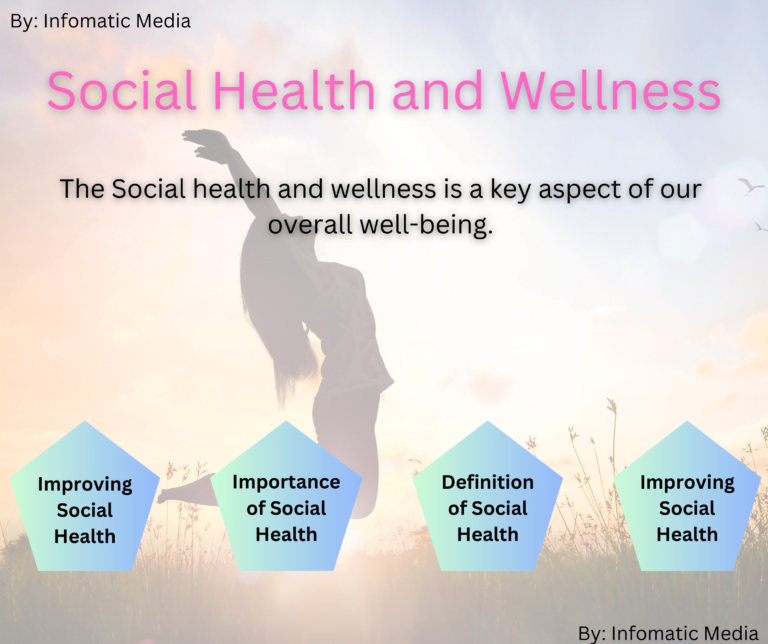 By: Infomatic Media

Social Health and Wellness

The Social health and wellness is a key aspect of our overall well-being.

Improving Social Health

Importance of Social Health

Definition of Social Health

Improving Social Health

By: Infomatic Media